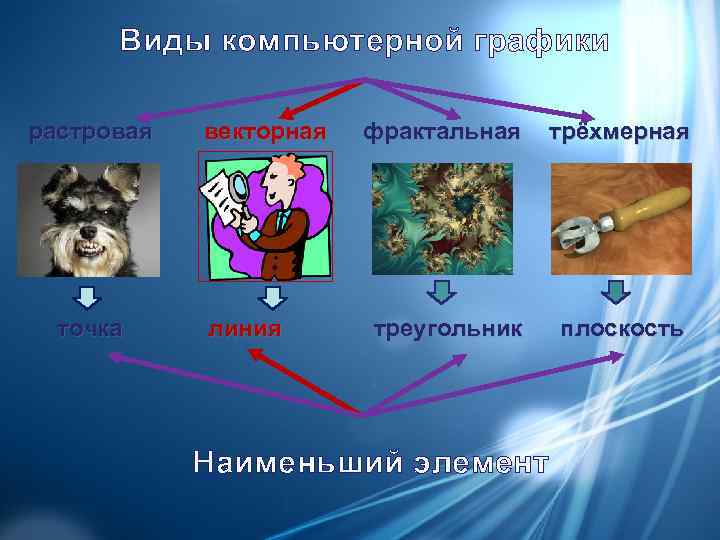 Виды компьютерной графики

растровая

векторная

фрактальная

трёхмерная

точка

линия

треугольник

плоскость

Наименьший элемент